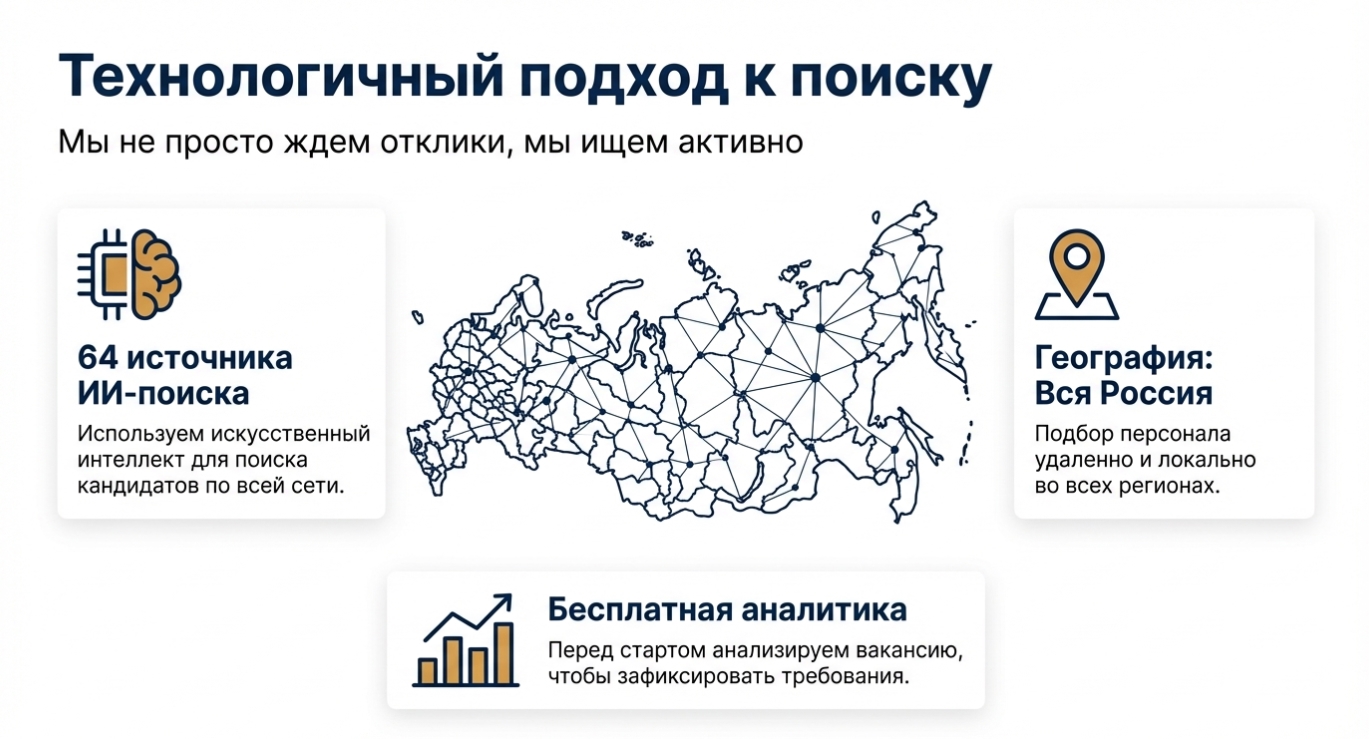 Технологичный подход к поиску

Мы не просто ждем отклики, мы ищем активно

64 источника ИИ-поиска

Используем искусственный интеллект для поиска кандидатов по всей сети.

География: Вся Россия

Подбор персонала удаленно и локально во всех регионах.

Бесплатная аналитика

Перед стартом анализируем вакансию, чтобы зафиксировать требования.